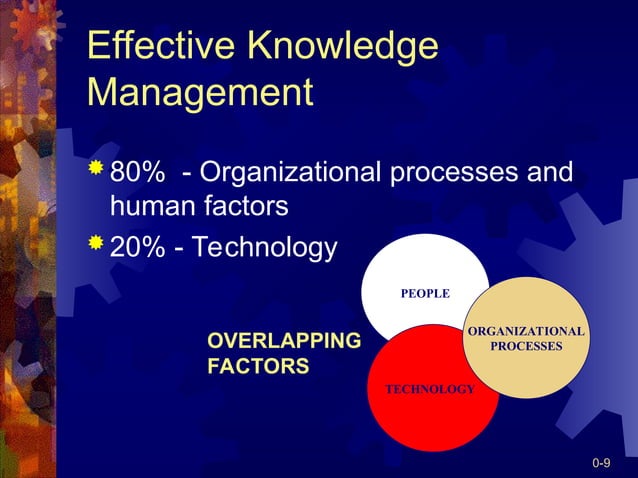 Effective Knowledge Management

80% - Organizational processes and human factors

20% - Technology

OVERLAPPING FACTORS

PEOPLE

ORGANIZATIONAL PROCESSES

TECHNOLOGY

0-9